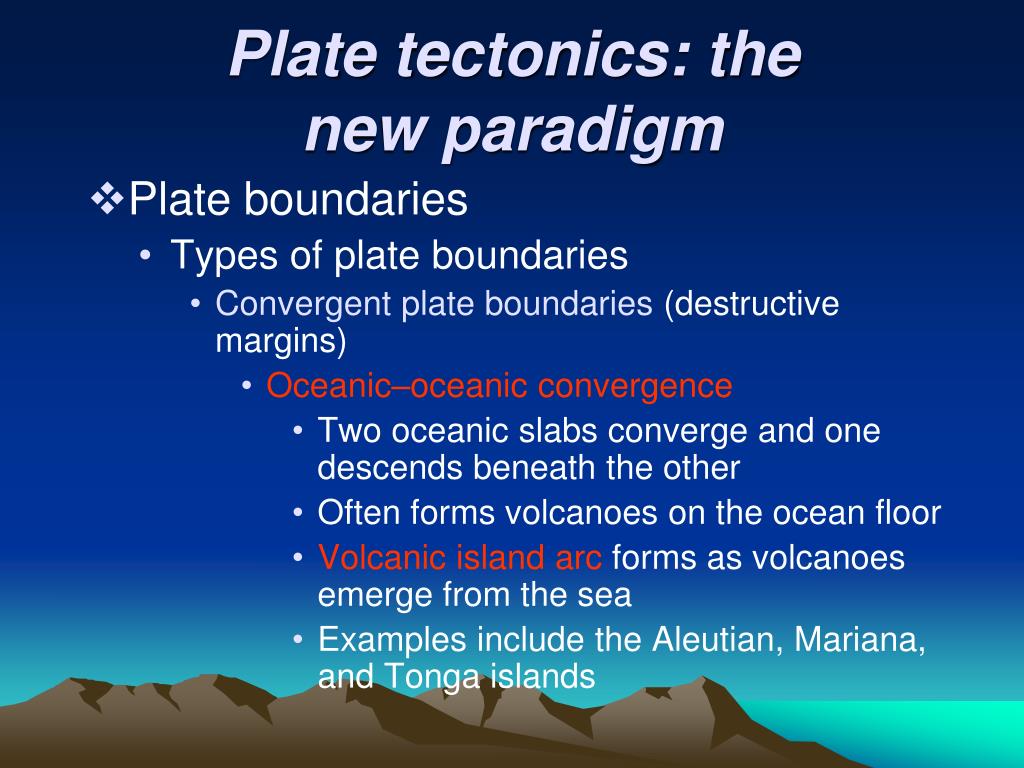 Plate tectonics: the new paradigm

❖Plate boundaries
• Types of plate boundaries
• Convergent plate boundaries (destructive margins)
• Oceanic–oceanic convergence
• Two oceanic slabs converge and one descends beneath the other
• Often forms volcanoes on the ocean floor
• Volcanic island arc forms as volcanoes emerge from the sea
• Examples include the Aleutian, Mariana, and Tonga islands